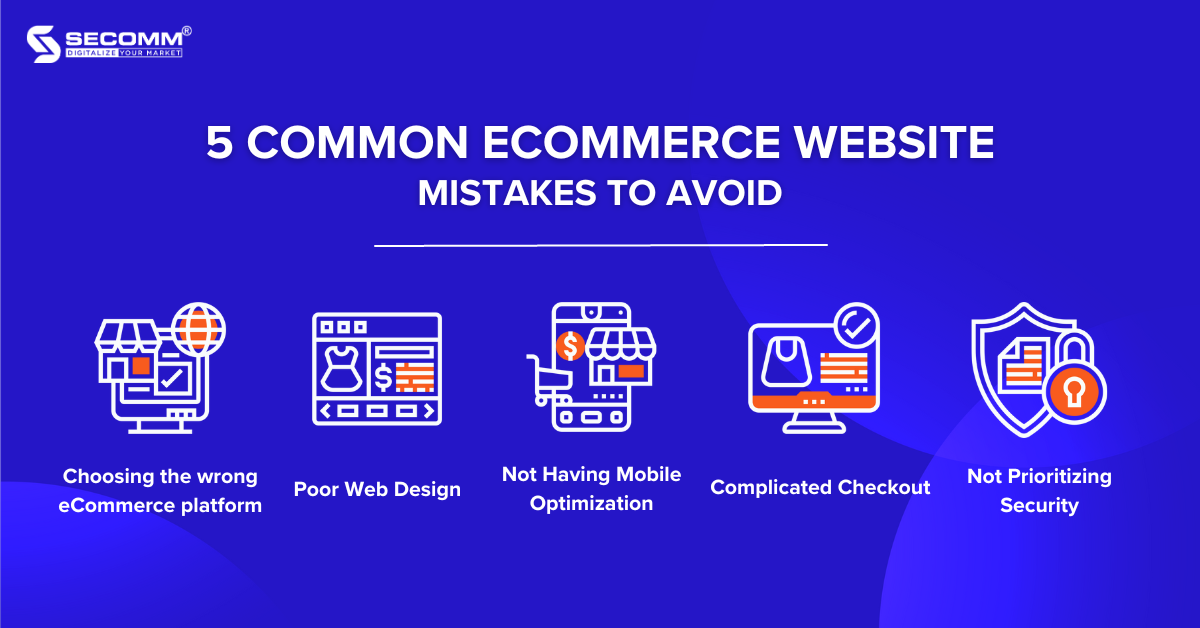 SECOMM®
DIGITALIZE YOUR MARKET

5 COMMON ECOMMERCE WEBSITE
MISTAKES TO AVOID

Choosing the wrong eCommerce platform

Poor Web Design

Not Having Mobile Optimization

Complicated Checkout

Not Prioritizing Security